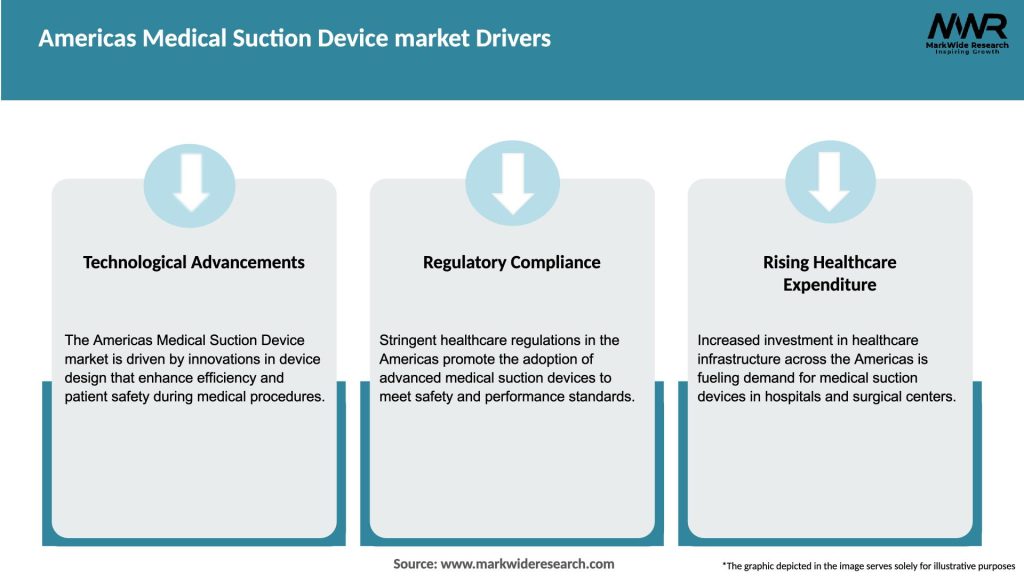 Americas Medical Suction Device market Drivers

MWR
MarkWide Research
Inspiring Growth

Technological Advancements

The Americas Medical Suction Device market is driven by innovations in device design that enhance efficiency and patient safety during medical procedures.

Regulatory Compliance

Stringent healthcare regulations in the Americas promote the adoption of advanced medical suction devices to meet safety and performance standards.

Rising Healthcare Expenditure

Increased investment in healthcare infrastructure across the Americas is fueling demand for medical suction devices in hospitals and surgical centers.

Source: www.markwideresearch.com

*The graphic depicted in the image serves solely for illustrative purposes